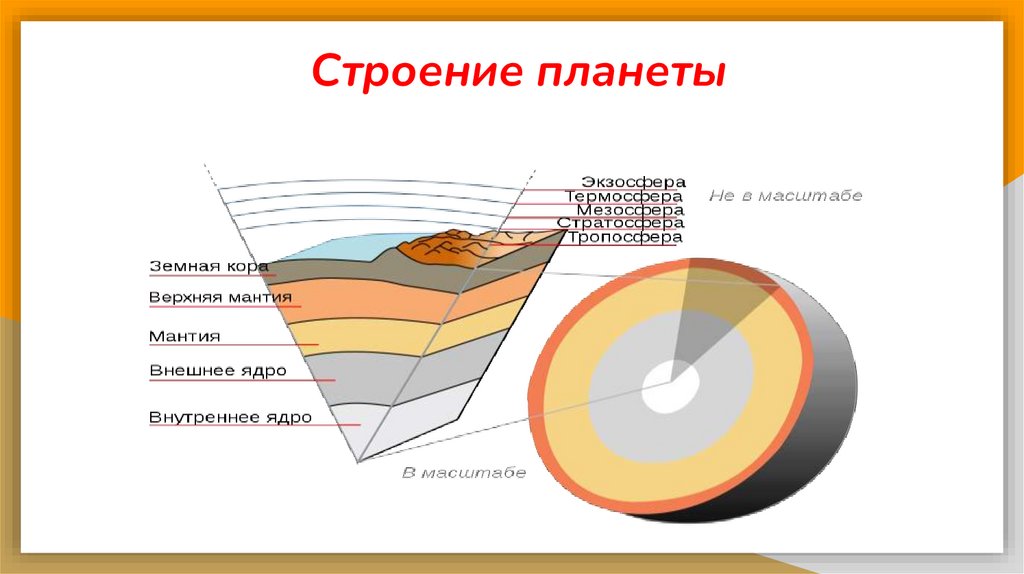 Строение планеты

Экзосфера
Термосфера
Мезосфера
Стратосфера
Тропосфера
Не в масштабе
Земная кора
Верхняя мантия
Мантия
Внешнее ядро
Внутреннее ядро
В масштабе